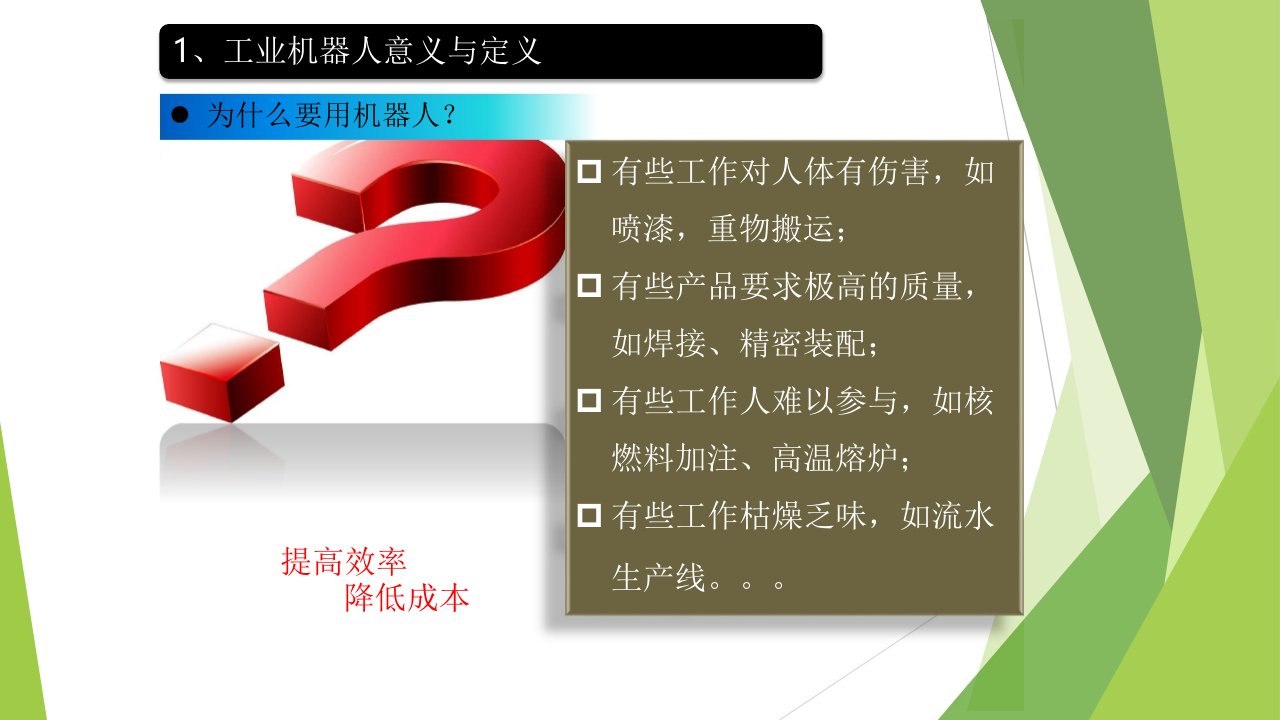 1、工业机器人意义与定义

● 为什么要用机器人？

□ 有些工作对人体有伤害，如喷漆，重物搬运；
□ 有些产品要求极高的质量，如焊接、精密装配；
□ 有些工作人难以参与，如核燃料加注、高温熔炉；
□ 有些工作枯燥乏味，如流水生产线。。。

提高效率
降低成本